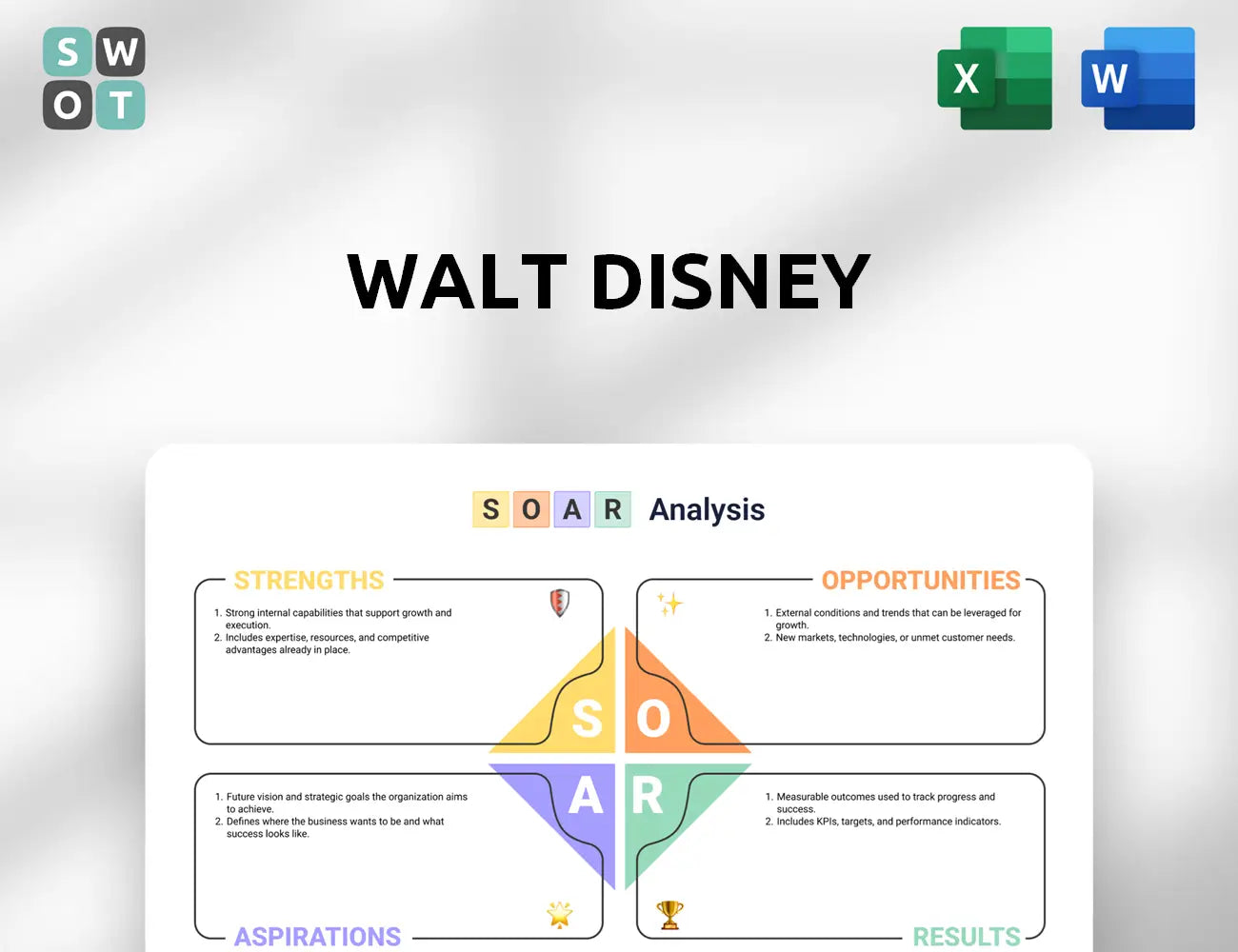 S W
O T

X

W

WALT DISNEY

S O A R Analysis

STRENGTHS

1. Strong internal capabilities that support growth and execution.
2. Includes expertise, resources, and competitive advantages already in place.

OPPORTUNITIES

1. External conditions and trends that can be leveraged for growth.
2. New markets, technologies, or unmet customer needs.

S O A R

1. Future vision and strategic goals the organization aims to achieve.
2. Defines where the business wants to be and what success looks like.

ASPIRATIONS

1. Measurable outcomes used to track progress and success.
2. Includes KPIs, targets, and performance indicators.

RESULTS